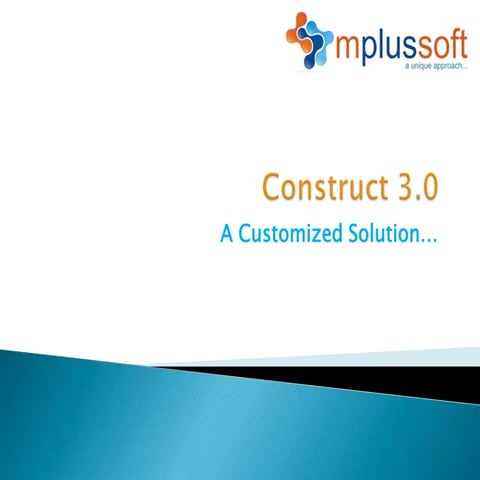 mplussoft
a unique approach...

Construct 3.0

A Customized Solution…